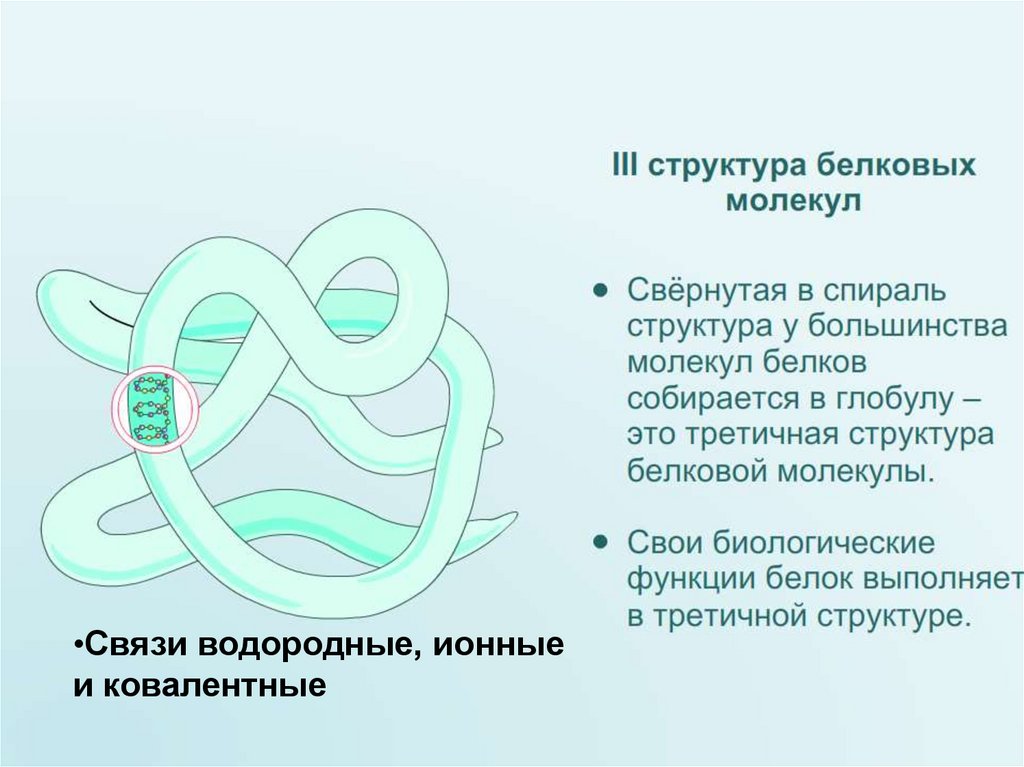 III структура белковых молекул

• Свёрнутая в спираль структура у большинства молекул белков собирается в глобулу – это третичная структура белковой молекулы.

• Свои биологические функции белок выполняет в третичной структуре.

•Связи водородные, ионные и ковалентные